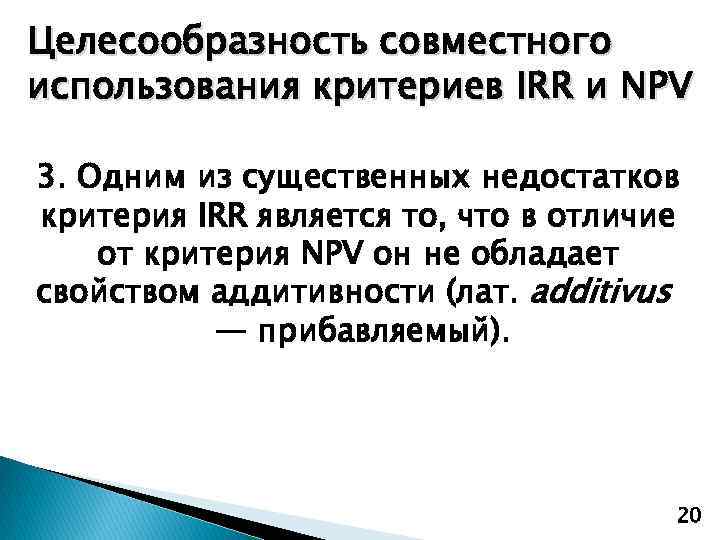 Целесообразность совместного использования критериев IRR и NPV

3. Одним из существенных недостатков критерия IRR является то, что в отличие от критерия NPV он не обладает свойством аддитивности (лат. additivus — прибавляемый).

20